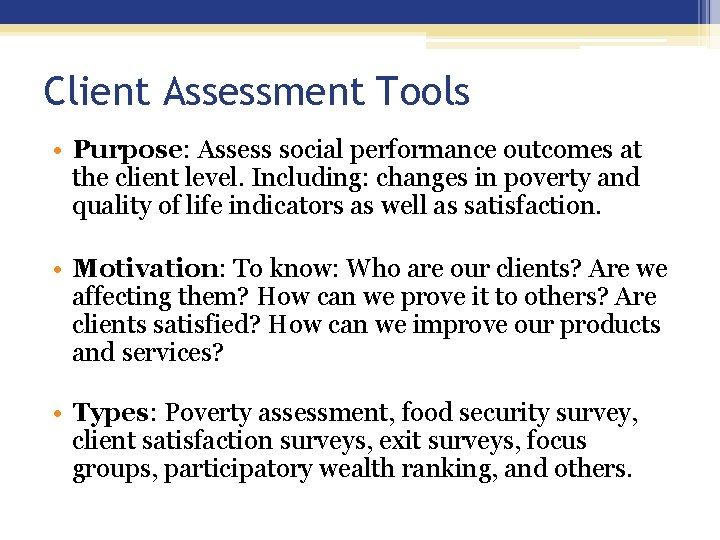 Client Assessment Tools

• Purpose: Assess social performance outcomes at the client level. Including: changes in poverty and quality of life indicators as well as satisfaction.

• Motivation: To know: Who are our clients? Are we affecting them? How can we prove it to others? Are clients satisfied? How can we improve our products and services?

• Types: Poverty assessment, food security survey, client satisfaction surveys, exit surveys, focus groups, participatory wealth ranking, and others.